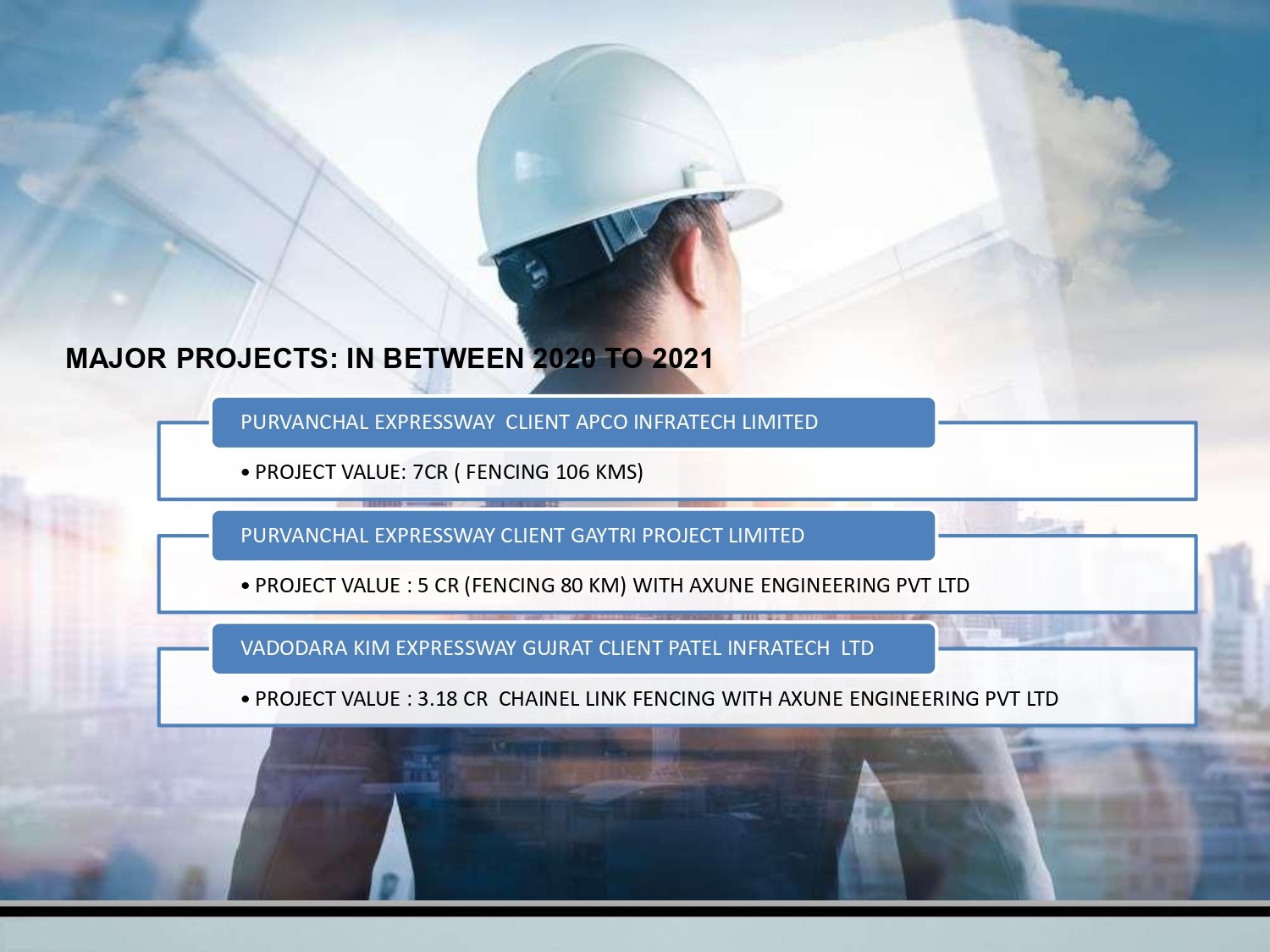 MAJOR PROJECTS: IN BETWEEN 2020 TO 2021

PURVANCHAL EXPRESSWAY CLIENT APCO INFRATECH LIMITED

• PROJECT VALUE: 7CR ( FENCING 106 KMS)

PURVANCHAL EXPRESSWAY CLIENT GAYTRI PROJECT LIMITED

• PROJECT VALUE : 5 CR (FENCING 80 KM) WITH AXUNE ENGINEERING PVT LTD

VADODARA KIM EXPRESSWAY GUJRAT CLIENT PATEL INFRATECH LTD

• PROJECT VALUE : 3.18 CR CHAINEL LINK FENCING WITH AXUNE ENGINEERING PVT LTD